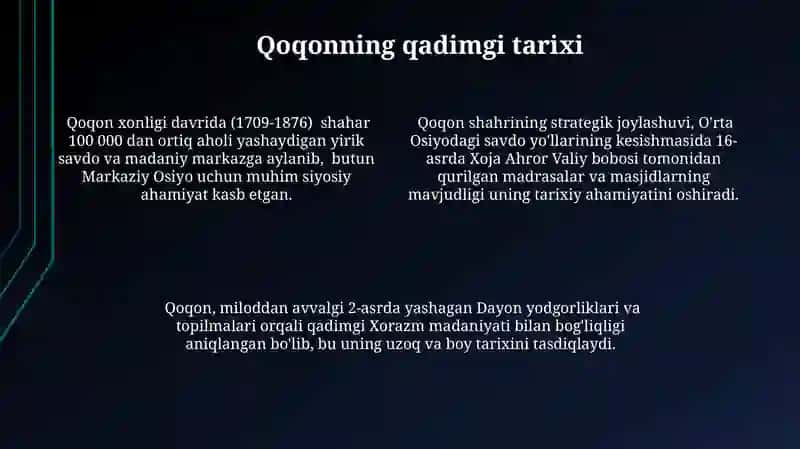 Qoqonning qadimgi tarixi

Qoqon xonligi davrida (1709-1876) shahar 100 000 dan ortiq aholi yashaydigan yirik savdo va madaniy markazga aylanib, butun Markaziy Osiyo uchun muhim siyosiy ahamiyat kasb etgan.

Qoqon shahrining strategik joylashuvi, O'rta Osiyodagi savdo yo'llarining kesishmasida 16-asrda Xoja Ahror Valiy bobosi tomonidan qurilgan madrasalar va masjidlarning mavjudligi uning tarixiy ahamiyatini oshiradi.

Qoqon, miloddan avvalgi 2-asrda yashagan Dayon yodgorliklari va topilmalari orqali qadimgi Xorazm madaniyati bilan bog'liqligi aniqlangan bo'lib, bu uning uzoq va boy tarixini tasdiqlaydi.